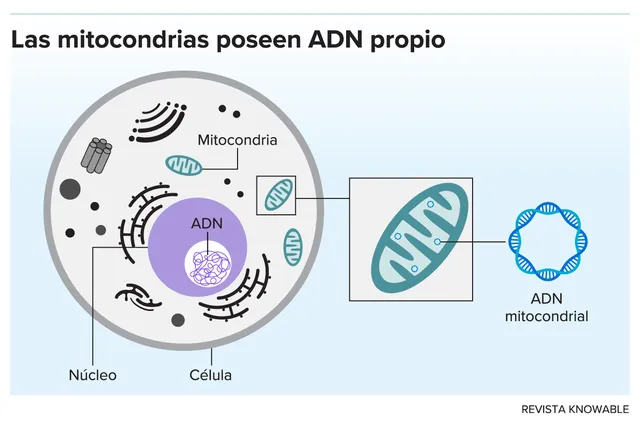 Las mitocondrias poseen ADN propio

Mitocondria

ADN

ADN mitocondrial

Núcleo

Célula

REVISTA KNOWABLE